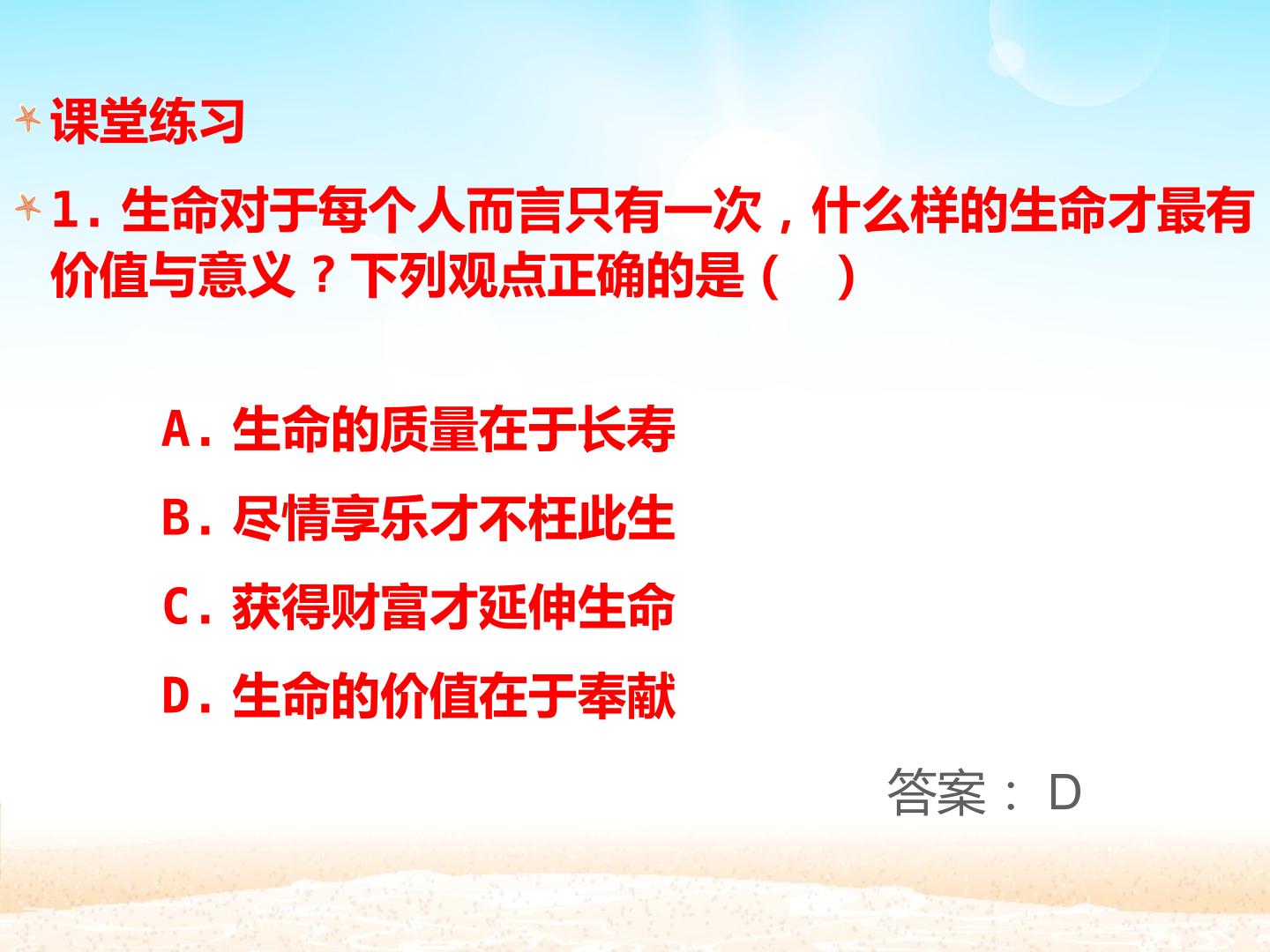 课堂练习

1. 生命对于每个人而言只有一次，什么样的生命才最有价值与意义？下列观点正确的是（　）

A. 生命的质量在于长寿

B. 尽情享乐才不枉此生

C. 获得财富才延伸生命

D. 生命的价值在于奉献

答案： D